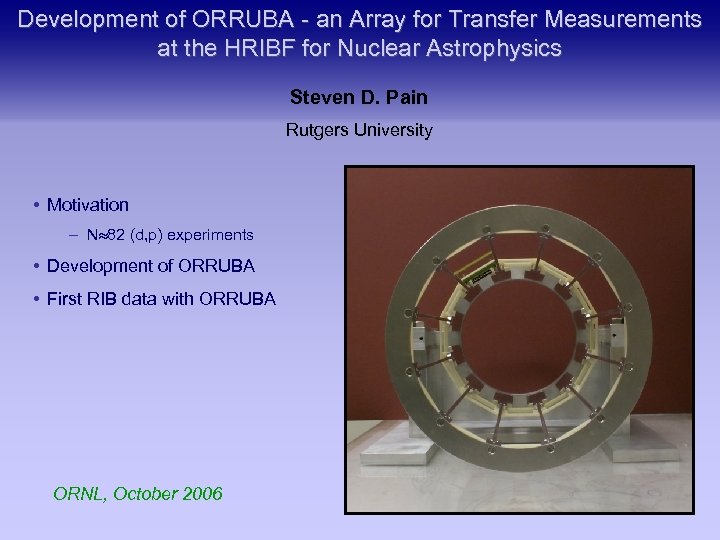 Development of ORRUBA - an Array for Transfer Measurements at the HRIBF for Nuclear Astrophysics

Steven D. Pain

Rutgers University

• Motivation

– N≈82 (d,p) experiments

• Development of ORRUBA

• First RIB data with ORRUBA

ORNL, October 2006